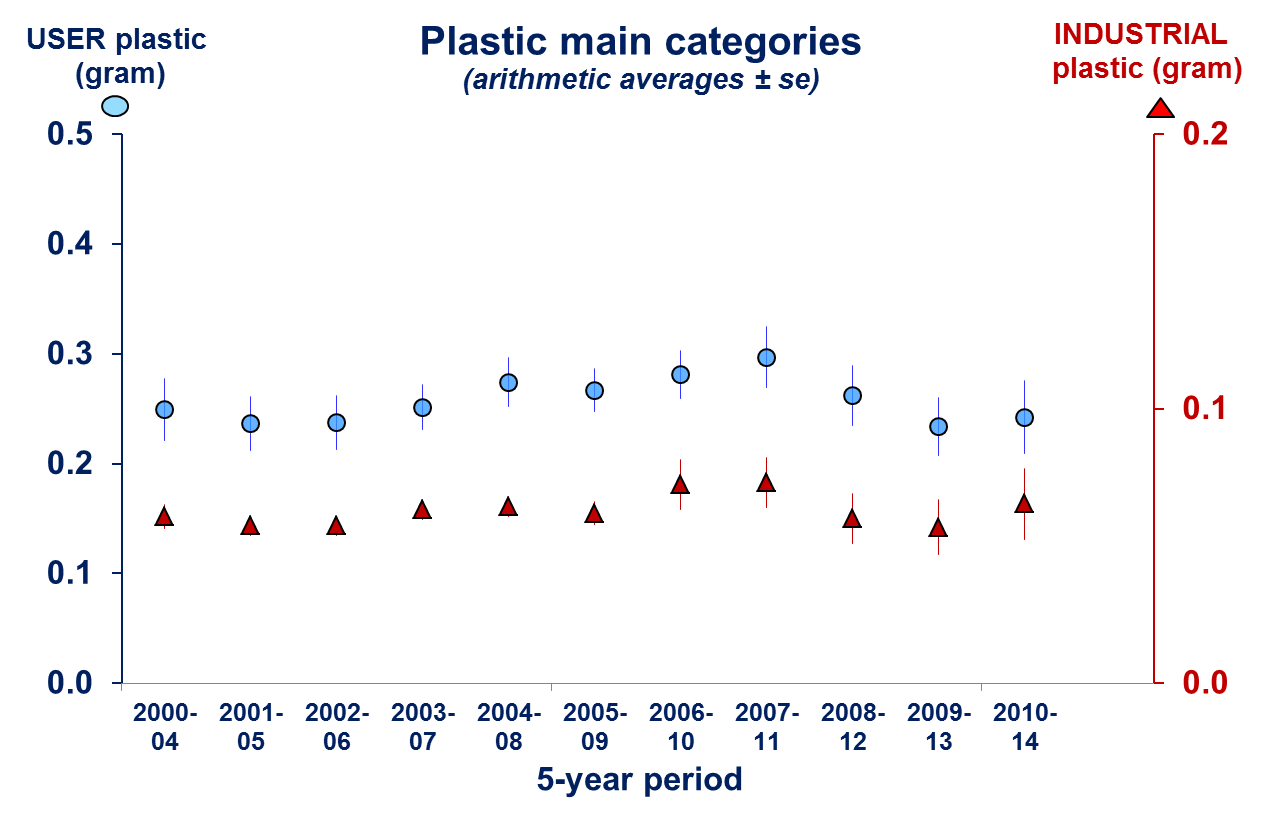 USER plastic (gram)

Plastic main categories
(arithmetic averages ± se)

INDUSTRIAL plastic (gram)

0.5
0.4
0.3
0.2
0.1
0.0

0.2
0.1
0.0

2000-04
2001-05
2002-06
2003-07
2004-08
2005-09
2006-10
2007-11
2008-12
2009-13
2010-14

5-year period